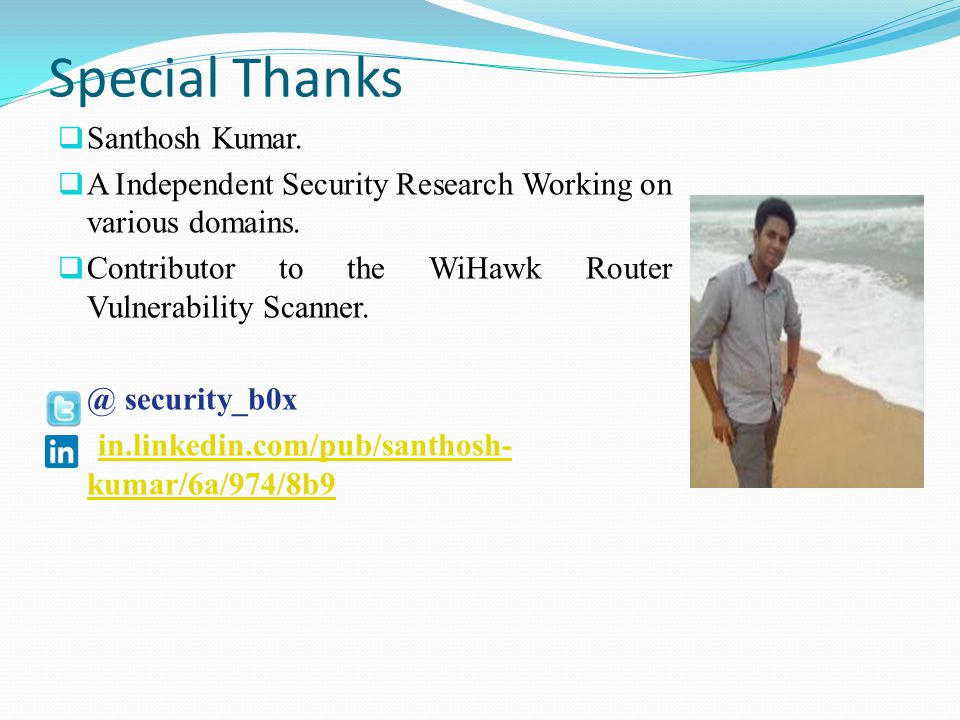 Special Thanks

Santhosh Kumar.

A Independent Security Research Working on various domains.

Contributor to the WiHawk Router Vulnerability Scanner.

@ security_b0x

in.linkedin.com/pub/santhosh-kumar/6a/974/8b9